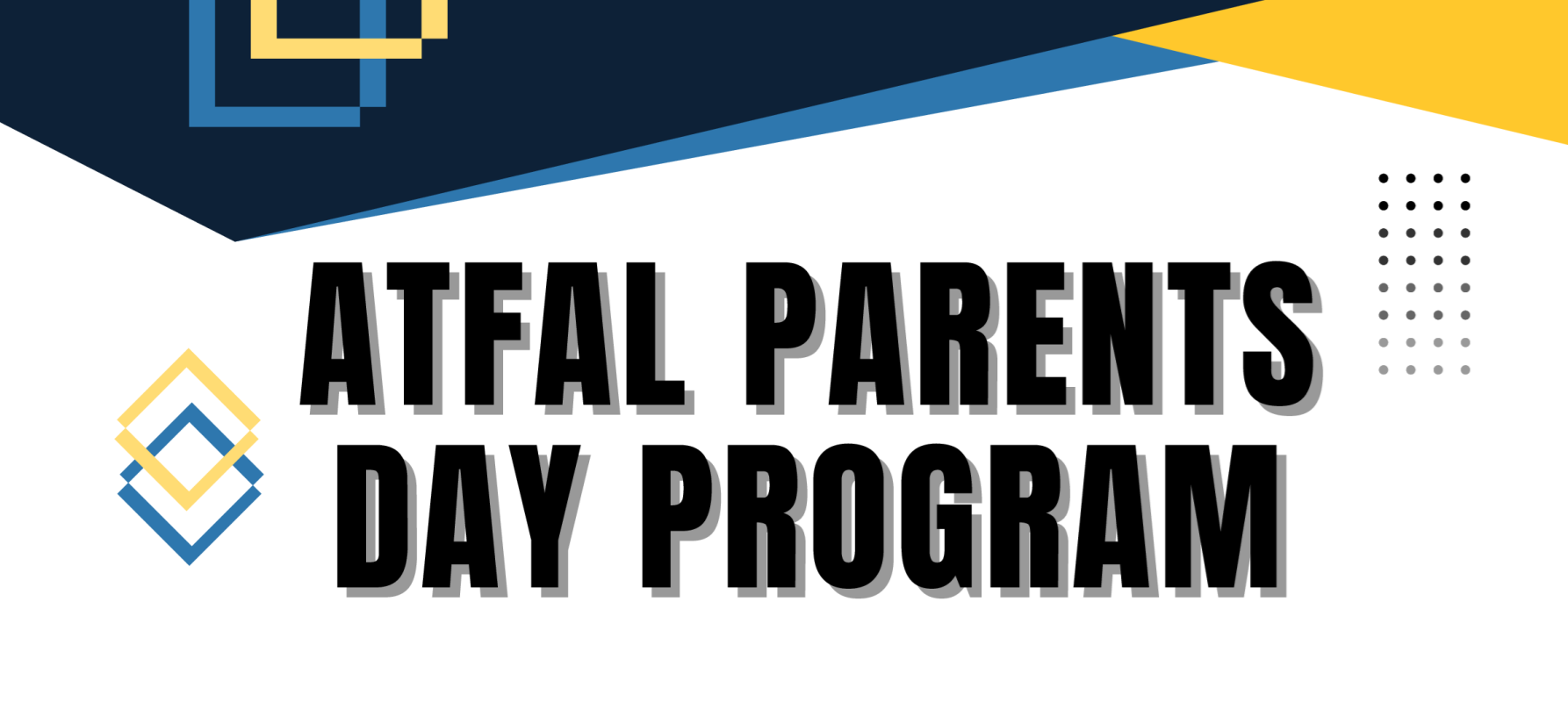 ATFAL PARENTS DAY PROGRAM